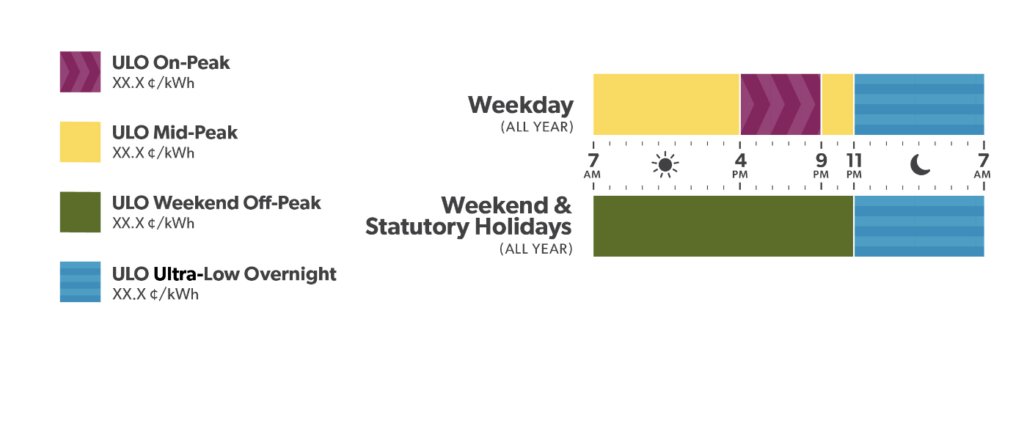 ULO On-Peak
XX.X ¢/kWh

ULO Mid-Peak
XX.X ¢/kWh

ULO Weekend Off-Peak
XX.X ¢/kWh

ULO Ultra-Low Overnight
XX.X ¢/kWh

Weekday
(ALL YEAR)

7 AM
4 PM
9 PM
11 PM
7 AM

Weekend & Statutory Holidays
(ALL YEAR)